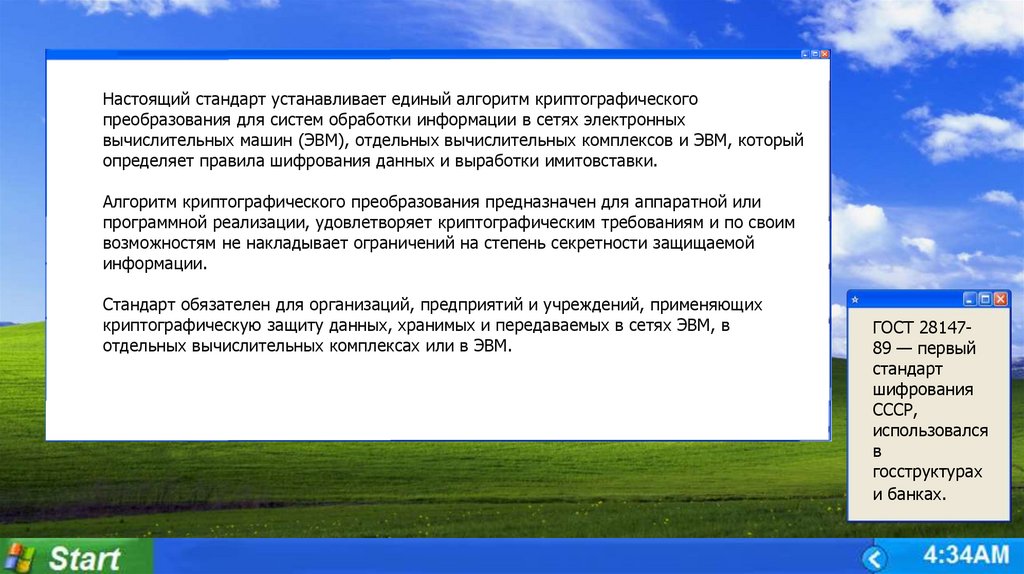 Настоящий стандарт устанавливает единый алгоритм криптографического преобразования для систем обработки информации в сетях электронных вычислительных машин (ЭВМ), отдельных вычислительных комплексов и ЭВМ, который определяет правила шифрования данных и выработки имитовставки.

Алгоритм криптографического преобразования предназначен для аппаратной или программной реализации, удовлетворяет криптографическим требованиям и по своим возможностям не накладывает ограничений на степень секретности защищаемой информации.

Стандарт обязателен для организаций, предприятий и учреждений, применяющих криптографическую защиту данных, хранимых и передаваемых в сетях ЭВМ, в отдельных вычислительных комплексах или в ЭВМ.

ГОСТ 28147-89 — первый стандарт шифрования СССР, использовался в госструктурах и банках.

Start

4:34AM